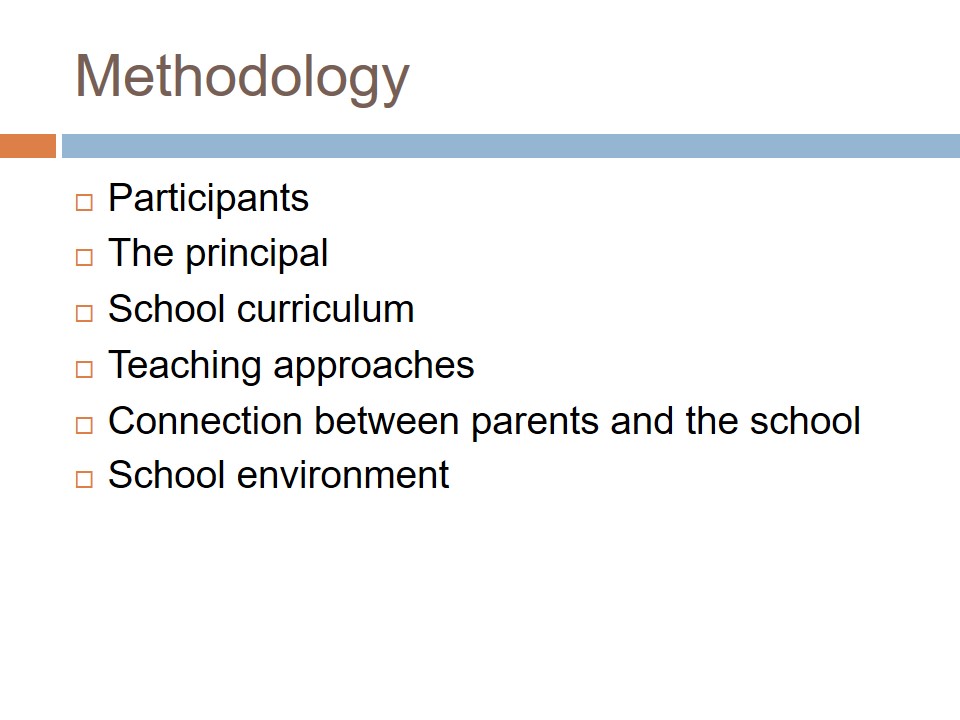 Methodology

□ Participants
□ The principal
□ School curriculum
□ Teaching approaches
□ Connection between parents and the school
□ School environment